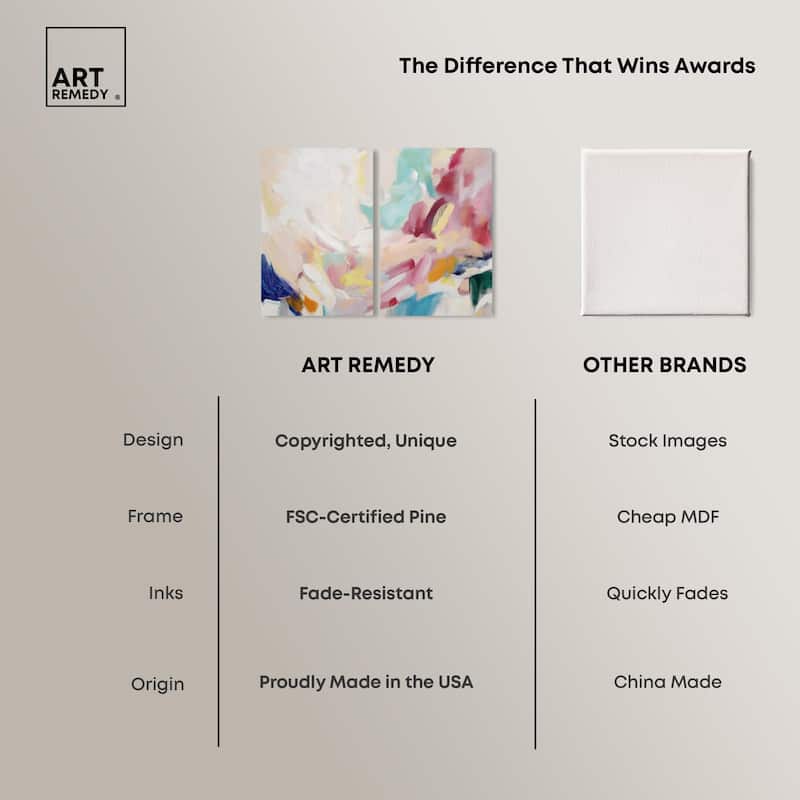 ART REMEDY ®

The Difference That Wins Awards

| | ART REMEDY | OTHER BRANDS |
|---|---|---|
| Design | Copyrighted, Unique | Stock Images |
| Frame | FSC-Certified Pine | Cheap MDF |
| Inks | Fade-Resistant | Quickly Fades |
| Origin | Proudly Made in the USA | China Made |